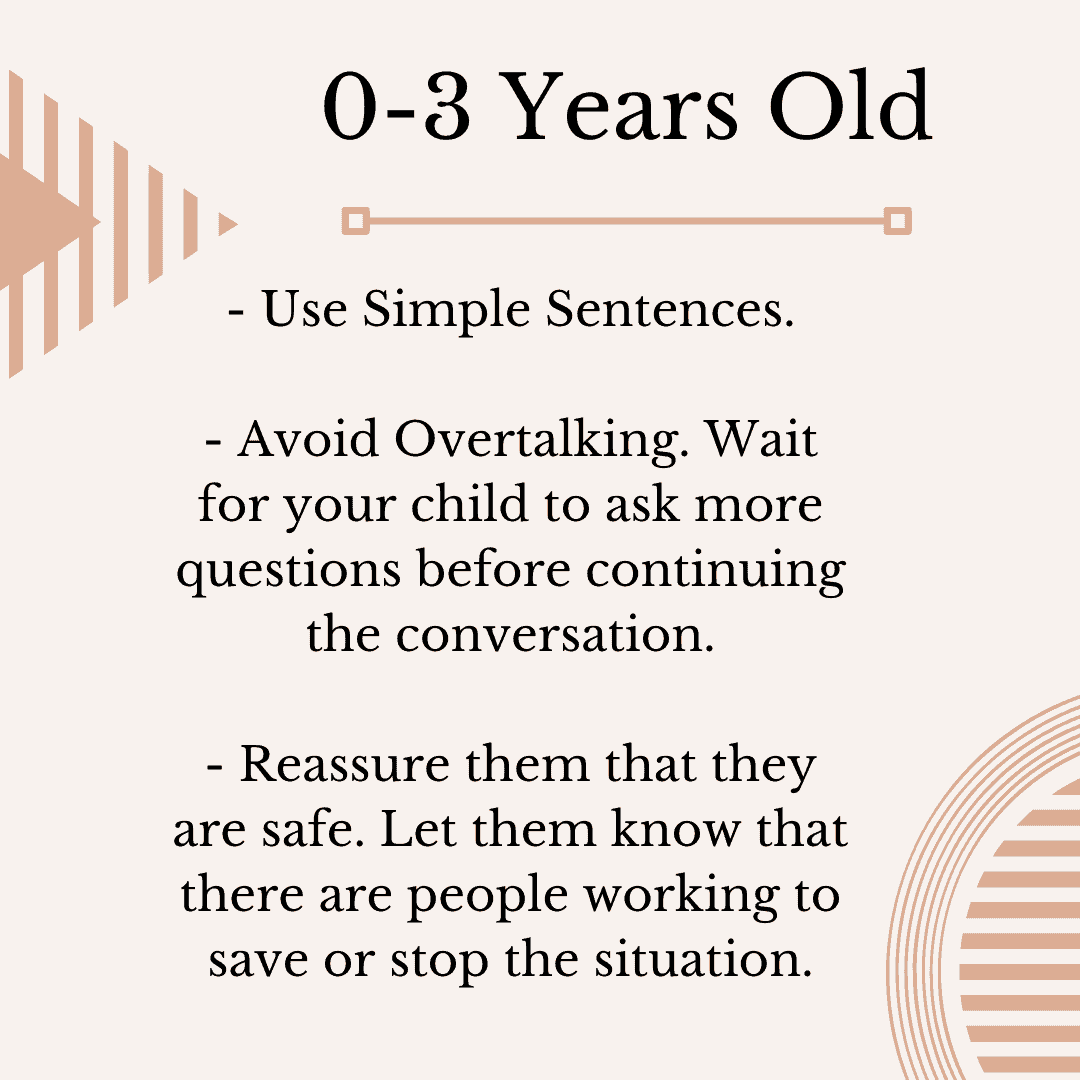 0-3 Years Old

- Use Simple Sentences.

- Avoid Overtalking. Wait for your child to ask more questions before continuing the conversation.

- Reassure them that they are safe. Let them know that there are people working to save or stop the situation.